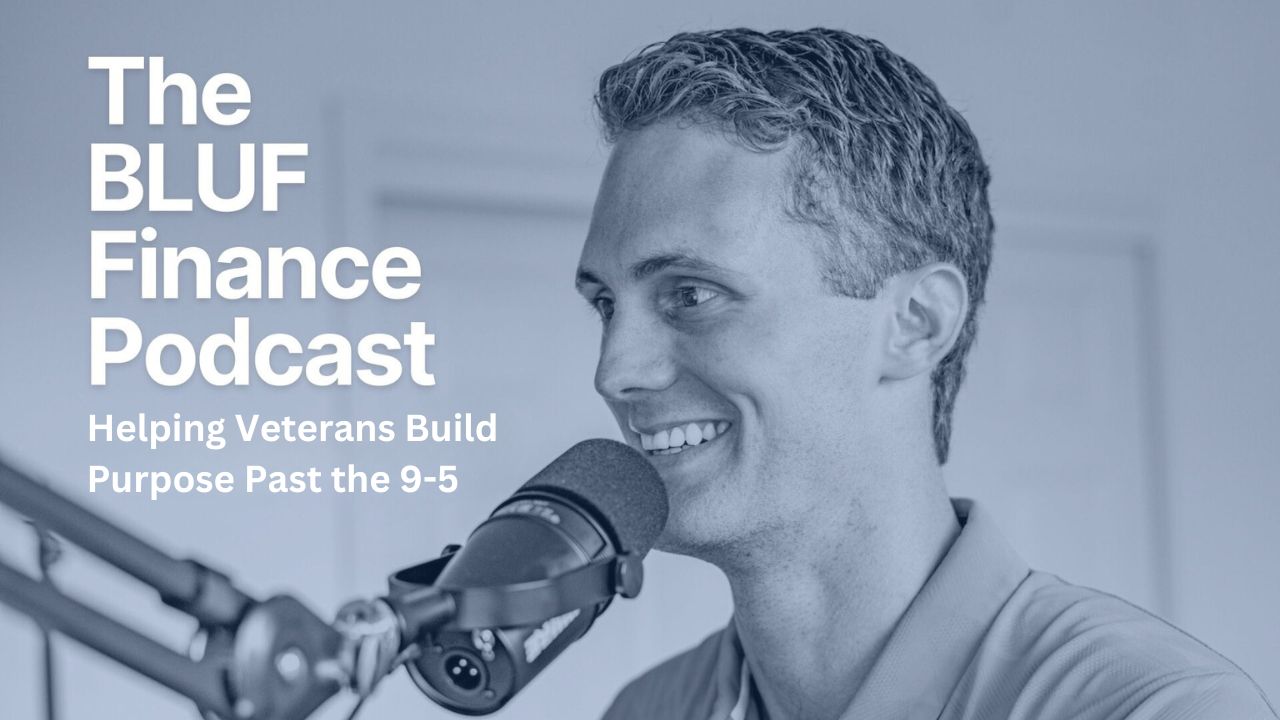 The BLUF Finance Podcast

Helping Veterans Build Purpose Past the 9-5